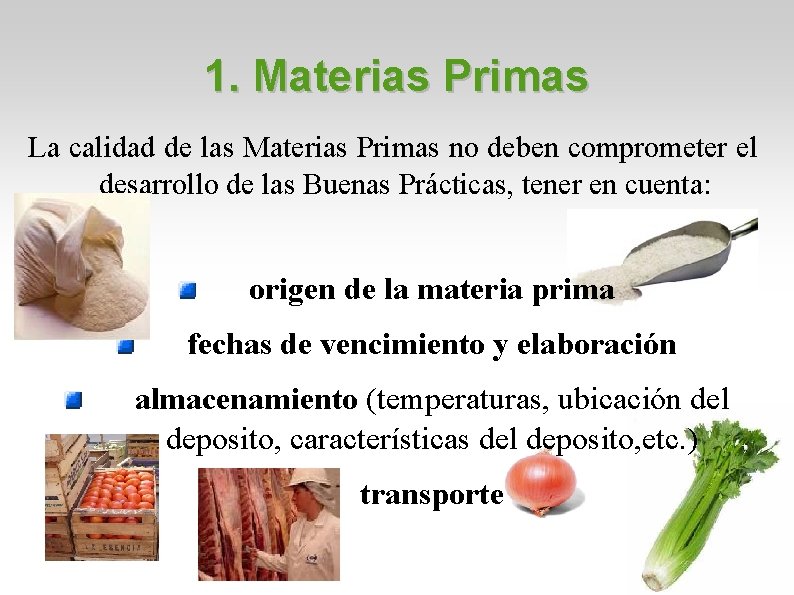 1. Materias Primas

La calidad de las Materias Primas no deben comprometer el desarrollo de las Buenas Prácticas, tener en cuenta:

origen de la materia prima

fechas de vencimiento y elaboración

almacenamiento (temperaturas, ubicación del deposito, características del deposito,etc.)

transporte